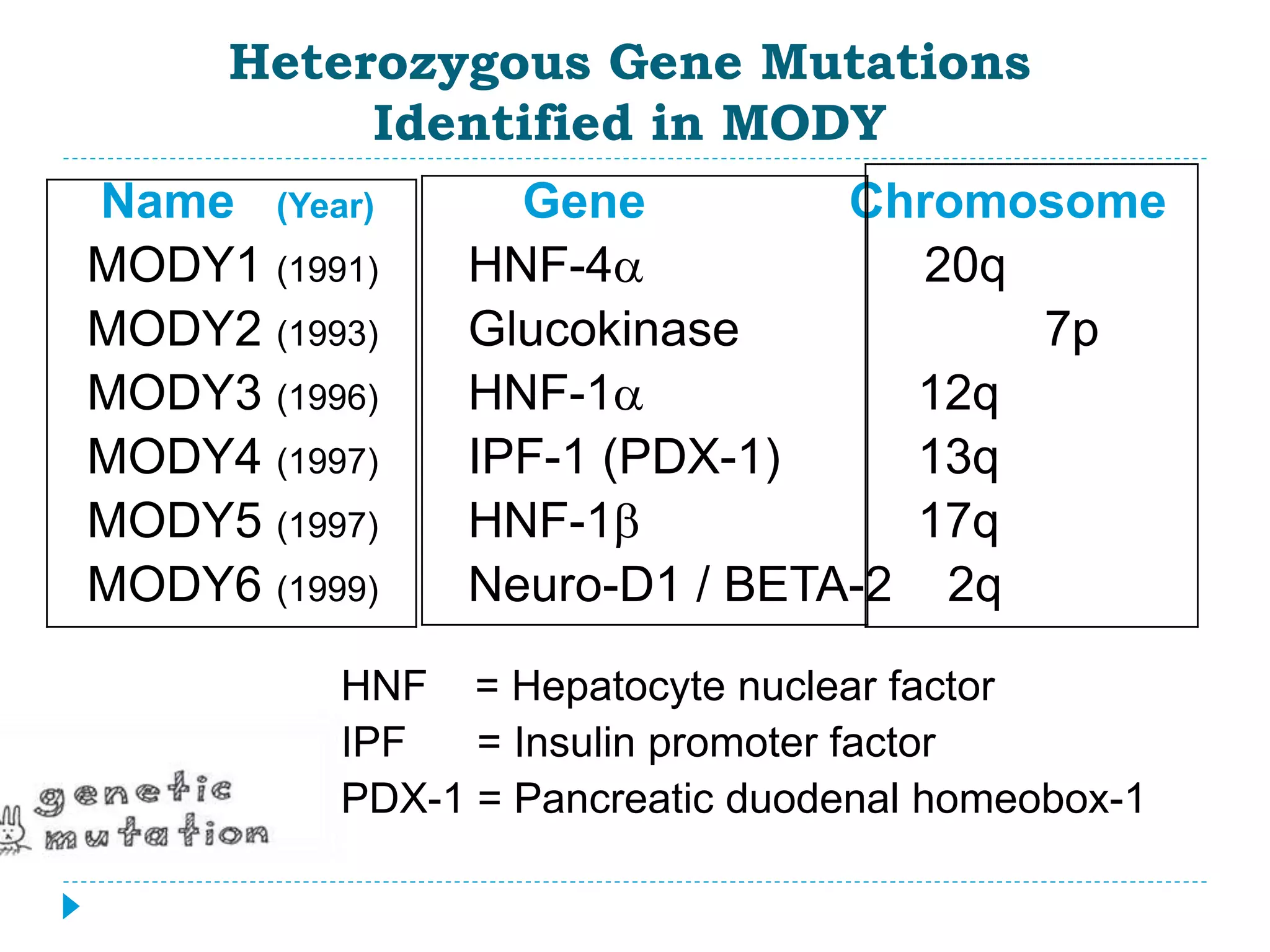 Heterozygous Gene Mutations Identified in MODY

| Name (Year) | Gene | Chromosome |
|---|---|---|
| MODY1 (1991) | HNF-4$\alpha$ | 20q |
| MODY2 (1993) | Glucokinase | 7p |
| MODY3 (1996) | HNF-1$\alpha$ | 12q |
| MODY4 (1997) | IPF-1 (PDX-1) | 13q |
| MODY5 (1997) | HNF-1$\beta$ | 17q |
| MODY6 (1999) | Neuro-D1 / BETA-2 | 2q |

HNF = Hepatocyte nuclear factor
IPF = Insulin promoter factor
PDX-1 = Pancreatic duodenal homeobox-1

genetic mutation